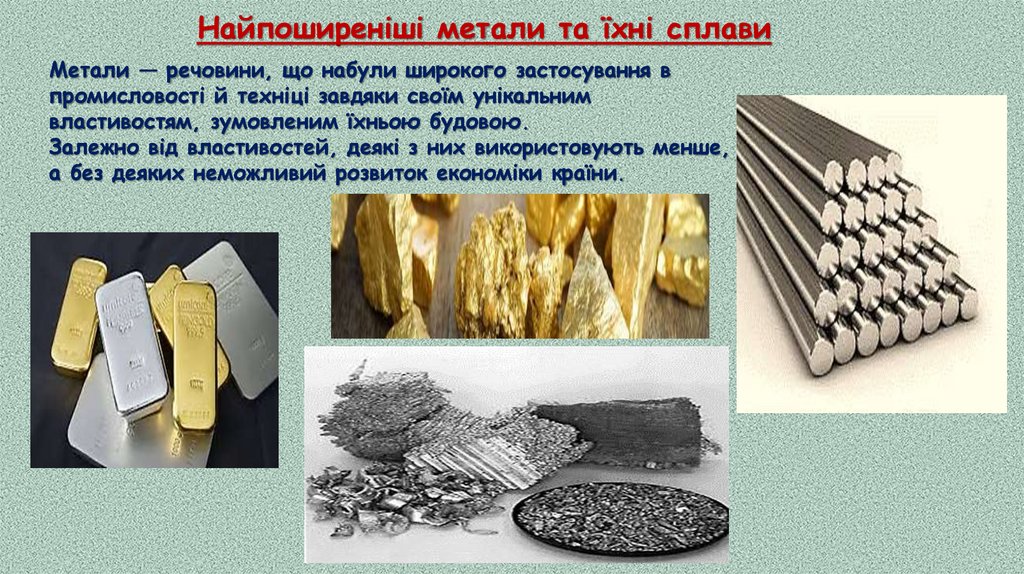 Найпоширеніші метали та їхні сплави

Метали — речовини, що набули широкого застосування в промисловості й техніці завдяки своїм унікальним властивостям, зумовленим їхньою будовою.
Залежно від властивостей, деякі з них використовують менше, а без деяких неможливий розвиток економіки країни.